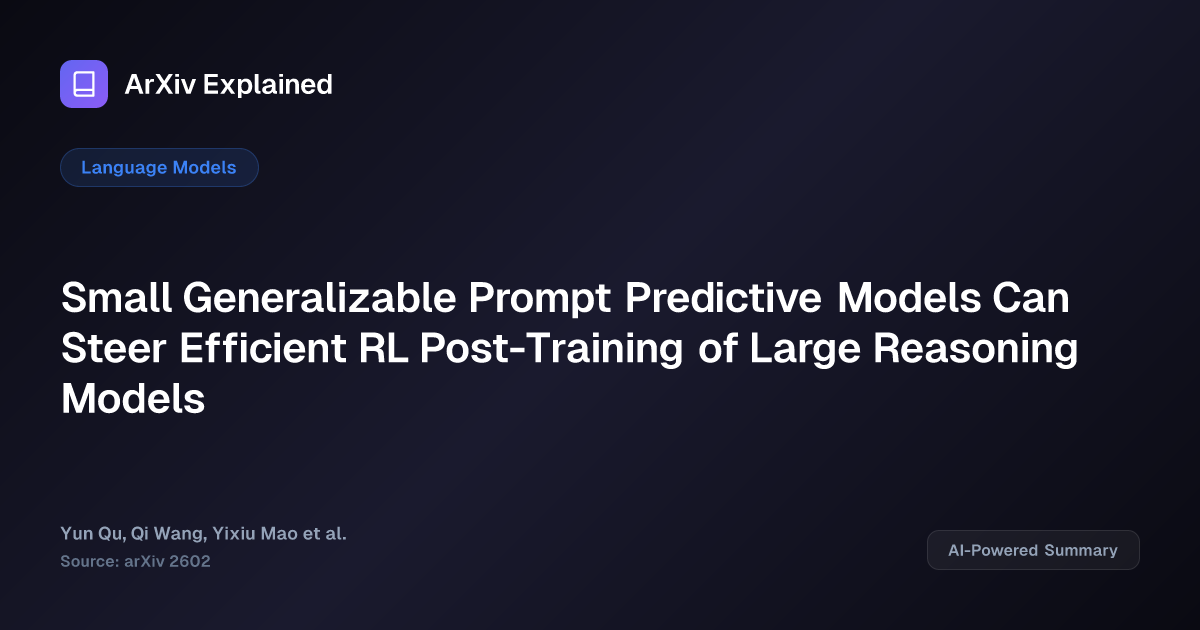 ArXiv Explained

Language Models

Small Generalizable Prompt Predictive Models Can Steer Efficient RL Post-Training of Large Reasoning Models

Yun Qu, Qi Wang, Yixiu Mao et al.
Source: arXiv 2602

AI-Powered Summary